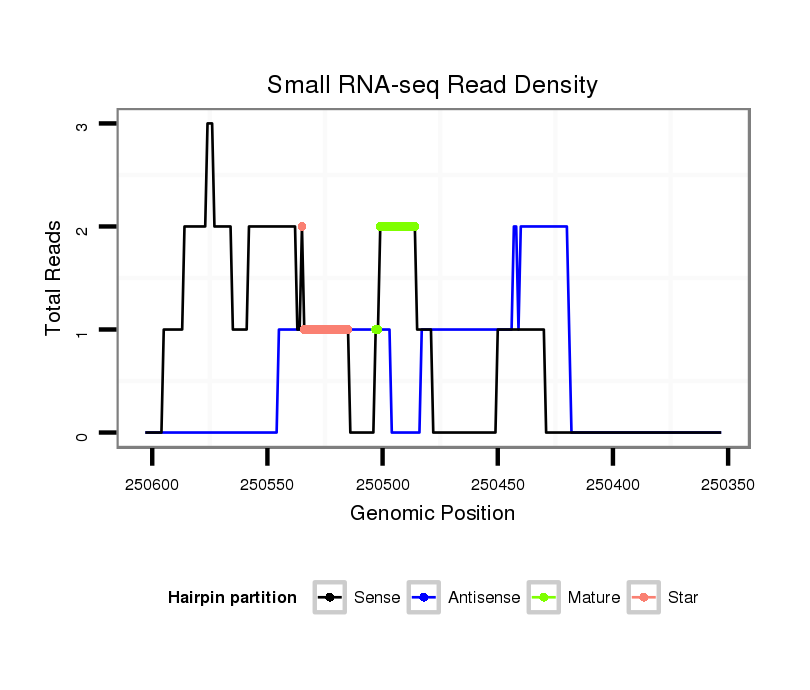 Small RNA-seq Read Density

Total Reads

3
2
1
0

250600 250550 250500 250450 250400 250350

Genomic Position

Hairpin partition Sense Antisense Mature Star